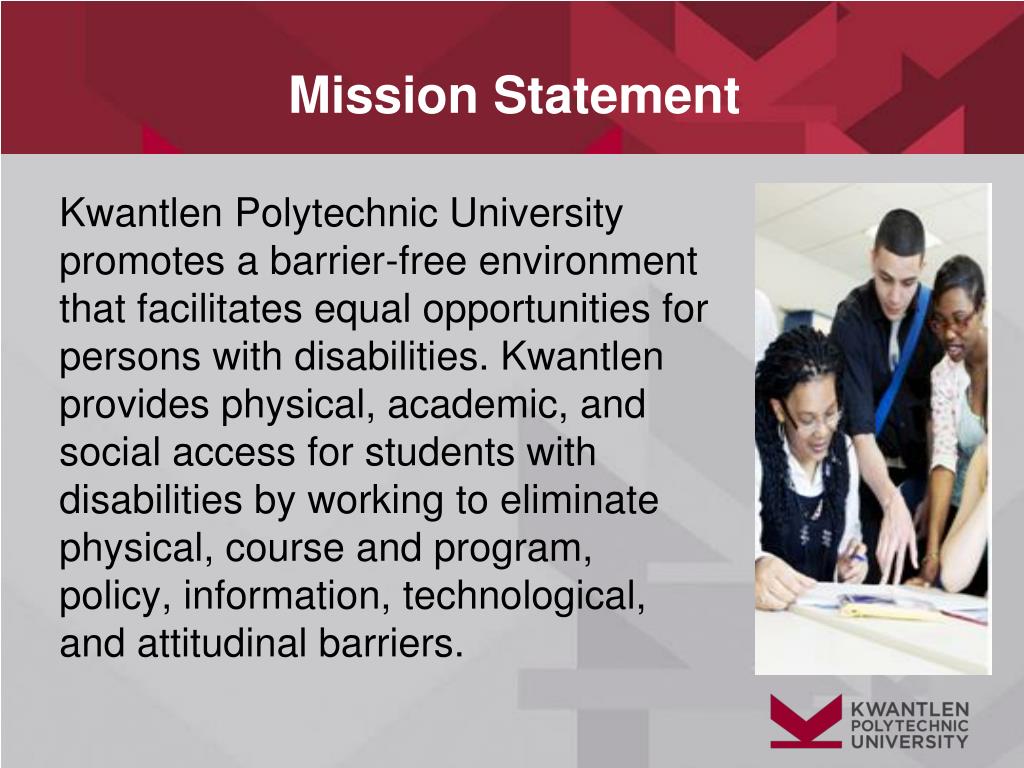 Mission Statement

Kwantlen Polytechnic University promotes a barrier-free environment that facilitates equal opportunities for persons with disabilities. Kwantlen provides physical, academic, and social access for students with disabilities by working to eliminate physical, course and program, policy, information, technological, and attitudinal barriers.

KWANTLEN POLYTECHNIC UNIVERSITY